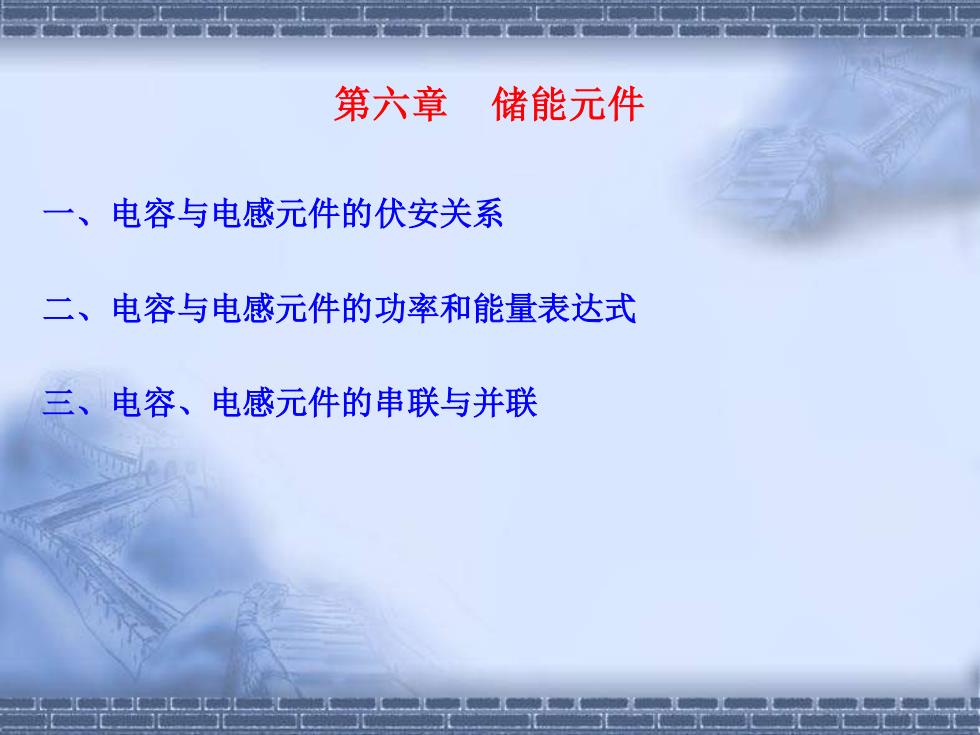 第六章　储能元件

一、电容与电感元件的伏安关系

二、电容与电感元件的功率和能量表达式

三、电容、电感元件的串联与并联